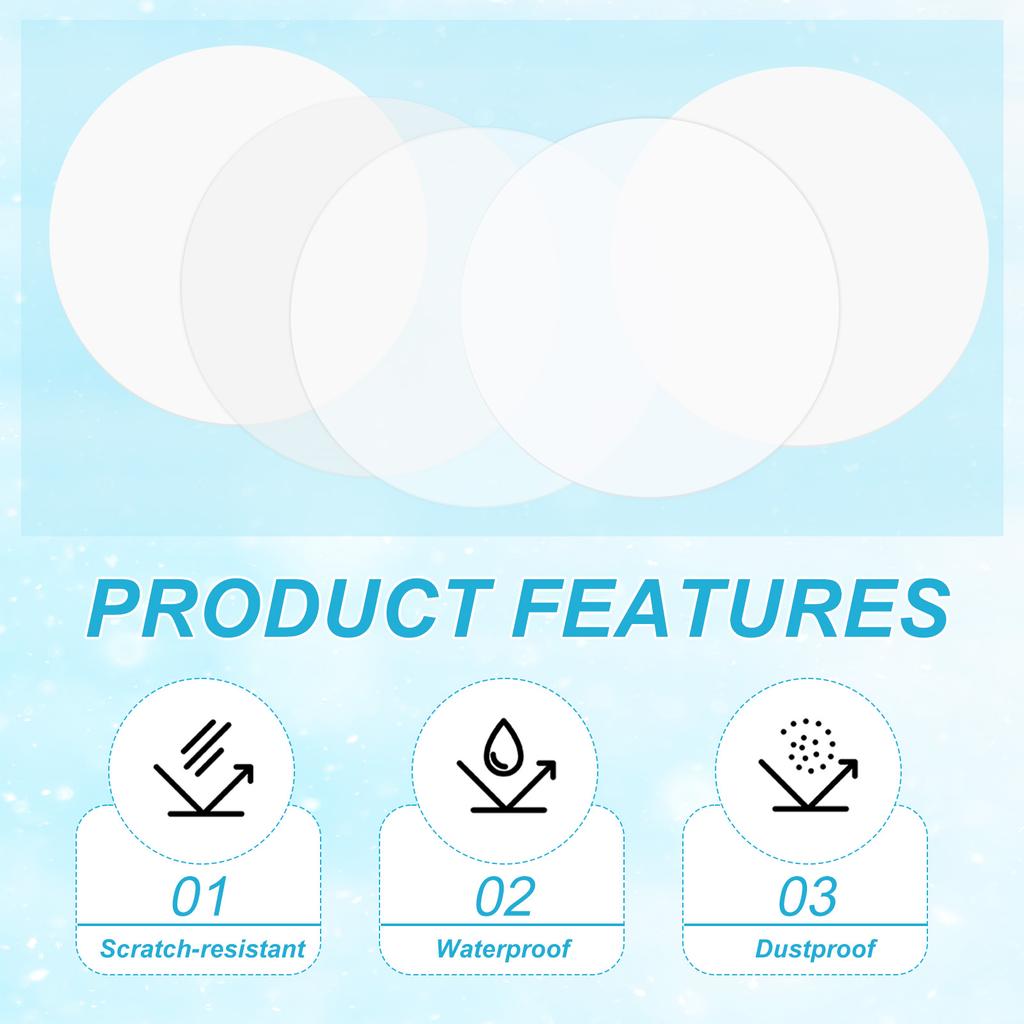 PRODUCT FEATURES

01
Scratch-resistant

02
Waterproof

03
Dustproof